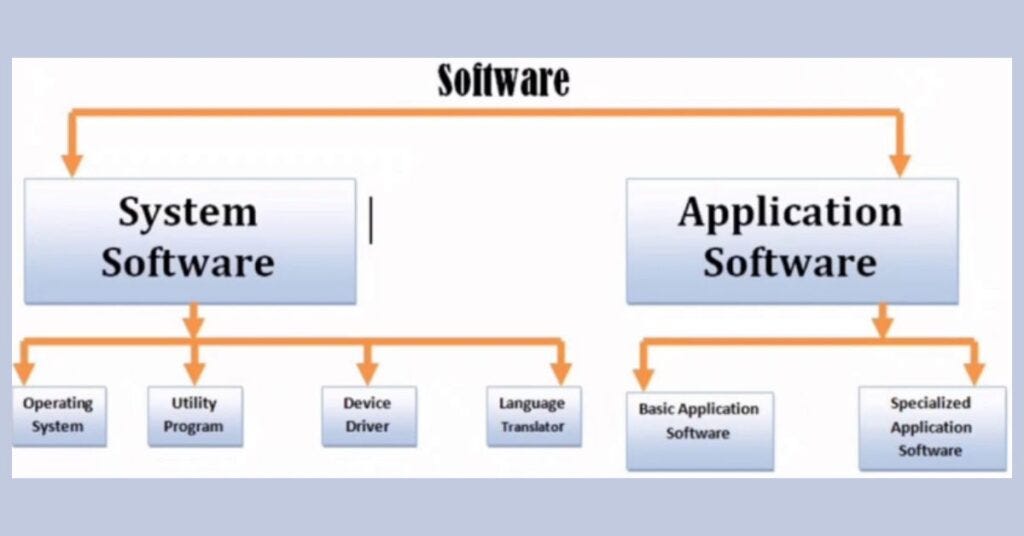 Software

System Software

Application Software

Operating System

Utility Program

Device Driver

Language Translator

Basic Application Software

Specialized Application Software